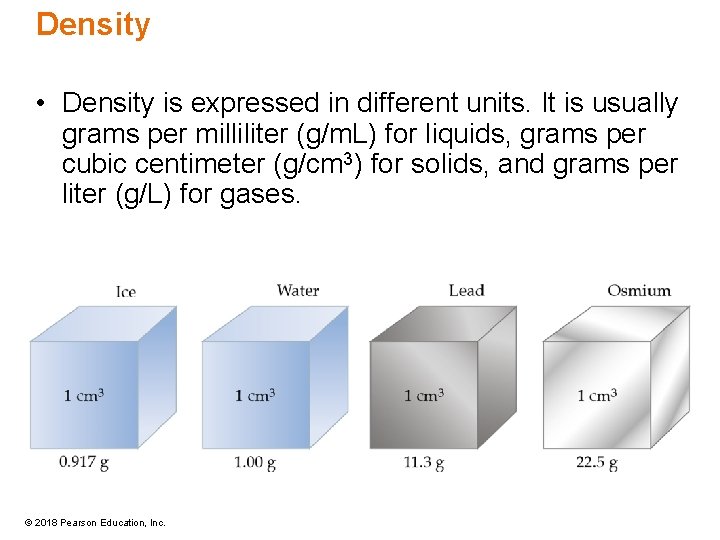 Density

• Density is expressed in different units. It is usually grams per milliliter (g/mL) for liquids, grams per cubic centimeter (g/cm$^3$) for solids, and grams per liter (g/L) for gases.

Ice
1 cm$^3$
0.917 g

Water
1 cm$^3$
1.00 g

Lead
1 cm$^3$
11.3 g

Osmium
1 cm$^3$
22.5 g

© 2018 Pearson Education, Inc.